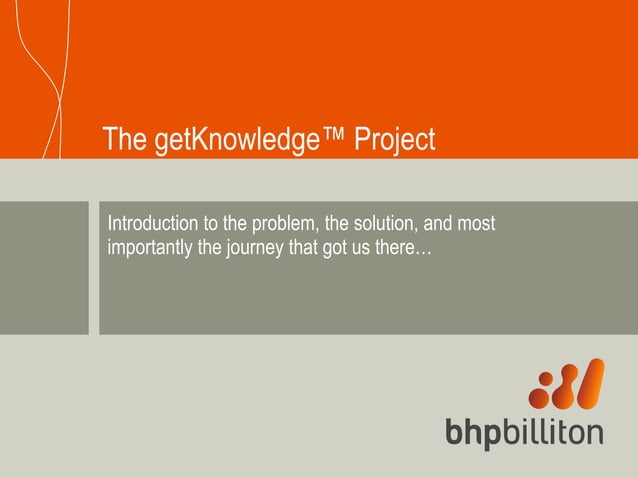 The getKnowledge™ Project

Introduction to the problem, the solution, and most importantly the journey that got us there…

bhpbilliton